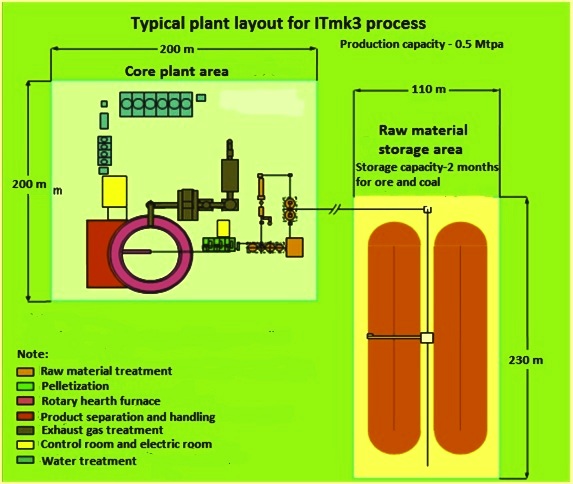 Typical plant layout for ITmk3 process

Production capacity - 0.5 Mtpa

200 m

Core plant area

200 m m

110 m

Raw material storage area

Storage capacity-2 months for ore and coal

230 m

Note:
Raw material treatment
Pelletization
Rotary hearth furnace
Product separation and handling
Exhaust gas treatment
Control room and electric room
Water treatment